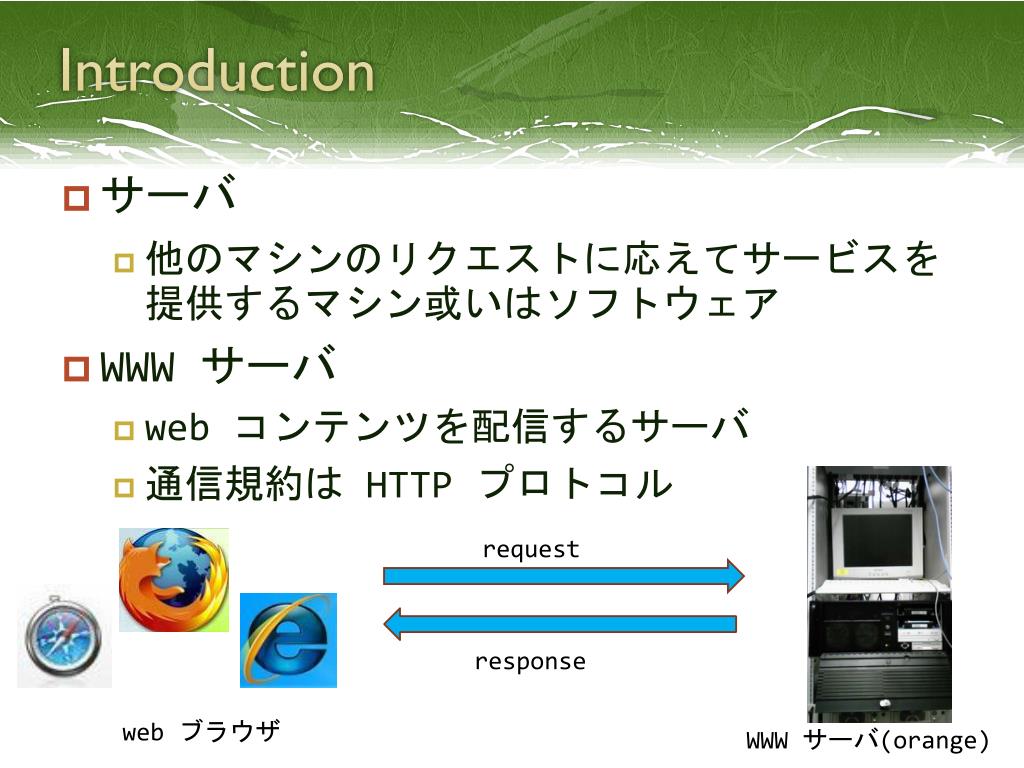 Introduction

サーバ

他のマシンのリクエストに応えてサービスを提供するマシン或いはソフトウェア

WWW サーバ

web コンテンツを配信するサーバ

通信規約は HTTP プロトコル

request

response

web ブラウザ

WWW サーバ(orange)